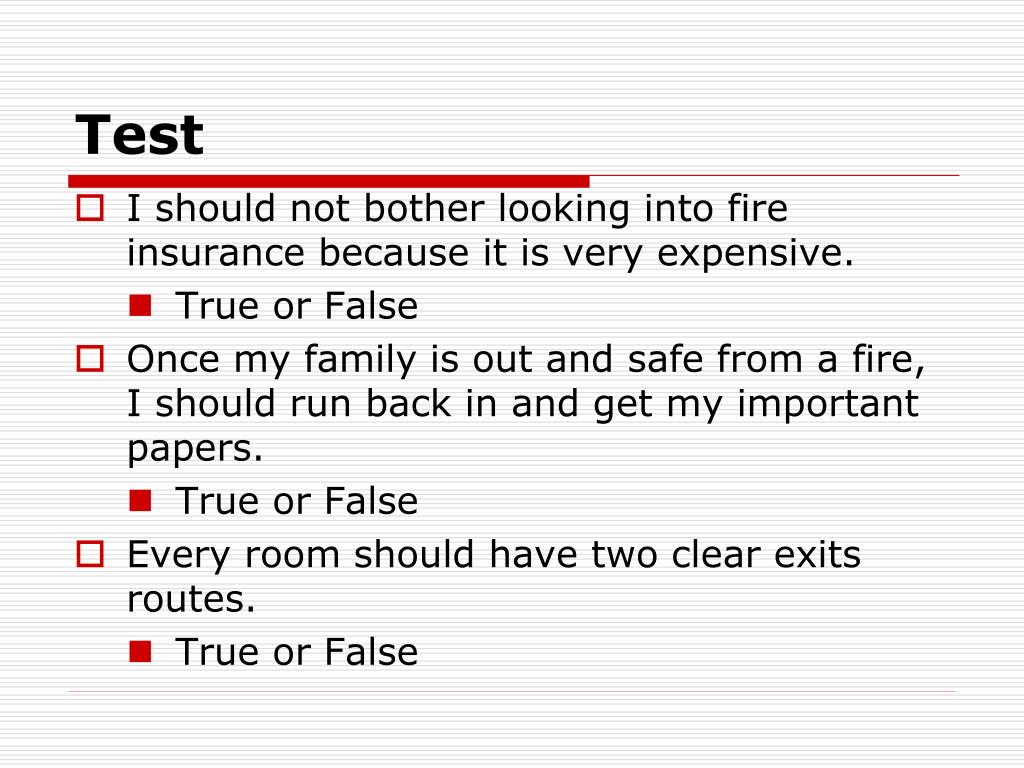 Test

I should not bother looking into fire insurance because it is very expensive.

True or False

Once my family is out and safe from a fire, I should run back in and get my important papers.

True or False

Every room should have two clear exits routes.

True or False